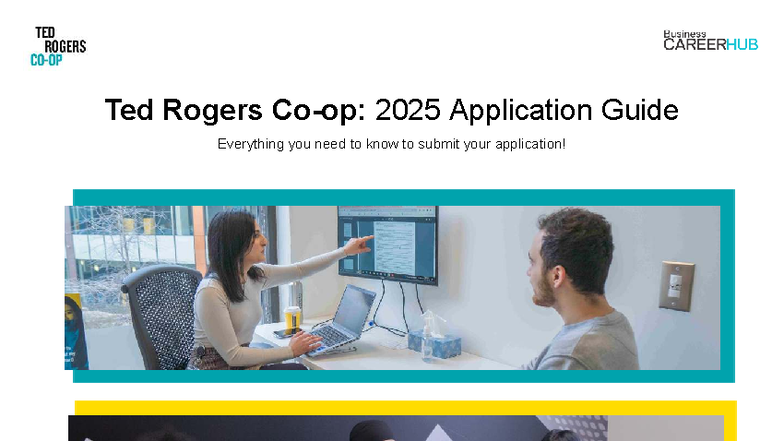 TED ROGERS CO-OP

Business CAREERHUB

Ted Rogers Co-op: 2025 Application Guide

Everything you need to know to submit your application!